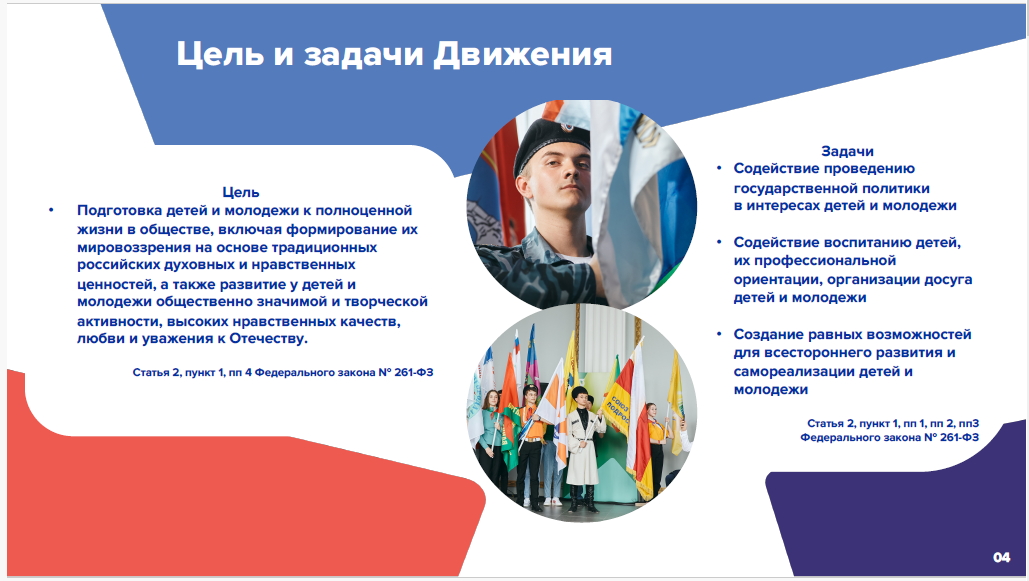 Цель и задачи Движения

Цель
• Подготовка детей и молодежи к полноценной жизни в обществе, включая формирование их мировоззрения на основе традиционных российских духовных и нравственных ценностей, а также развитие у детей и молодежи общественно значимой и творческой активности, высоких нравственных качеств, любви и уважения к Отечеству.

Статья 2, пункт 1, пп 4 Федерального закона № 261-ФЗ

Задачи
• Содействие проведению государственной политики в интересах детей и молодежи

• Содействие воспитанию детей, их профессиональной ориентации, организации досуга детей и молодежи

• Создание равных возможностей для всестороннего развития и самореализации детей и молодежи

Статья 2, пункт 1, пп 1, пп 2, пп3 Федерального закона № 261-ФЗ

04